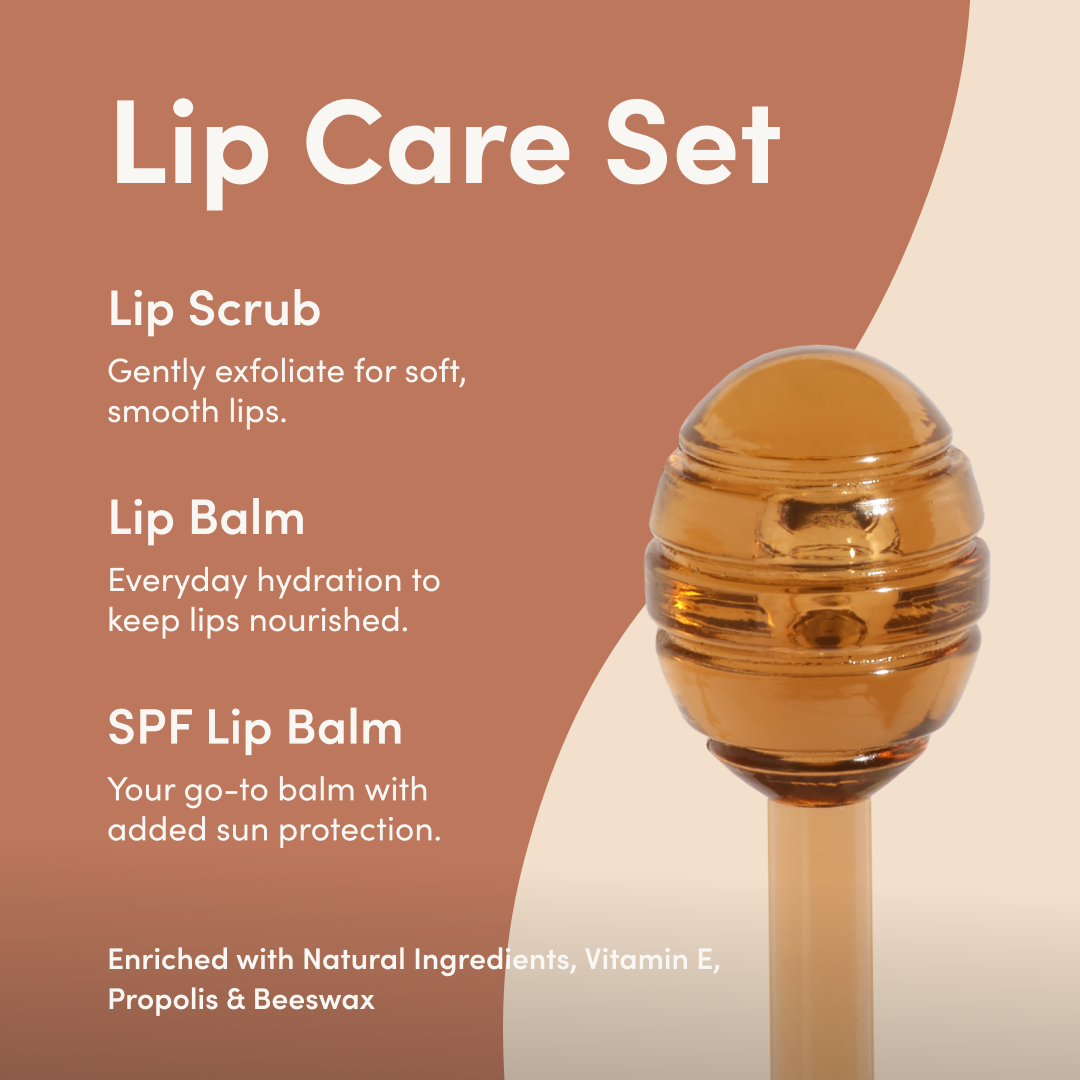 Lip Care Set

Lip Scrub

Gently exfoliate for soft, smooth lips.

Lip Balm

Everyday hydration to keep lips nourished.

SPF Lip Balm

Your go-to balm with added sun protection.

Enriched with Natural Ingredients, Vitamin E, Propolis & Beeswax